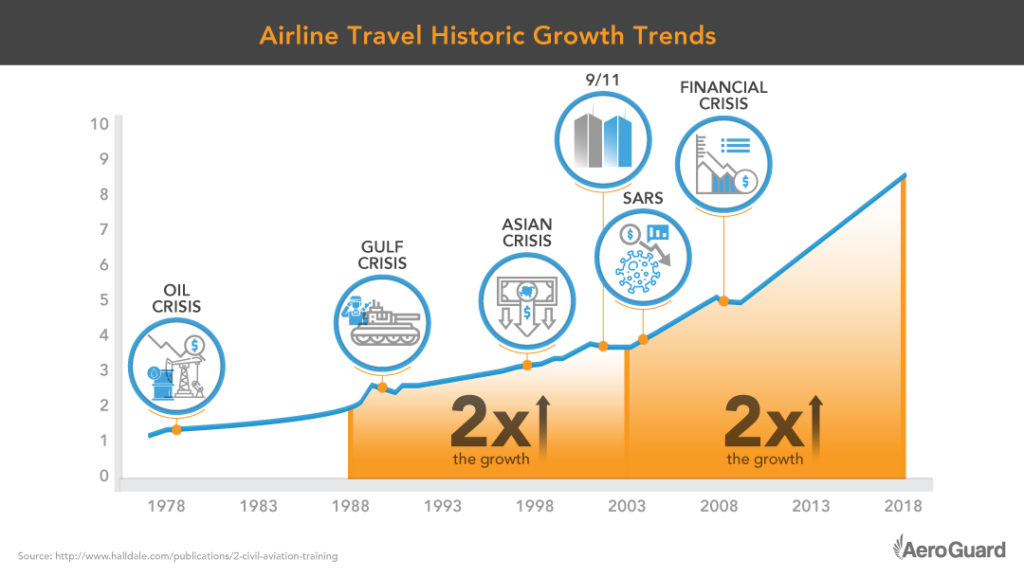 Airline Travel Historic Growth Trends

10
9
8
7
6
5
4
3
2
1
0

OIL CRISIS

GULF CRISIS

ASIAN CRISIS

9/11

SARS

FINANCIAL CRISIS

2x the growth

2x the growth

1978 1983 1988 1993 1998 2003 2008 2013 2018

Source: http://www.halldale.com/publications/2-civil-aviation-training

AeroGuard